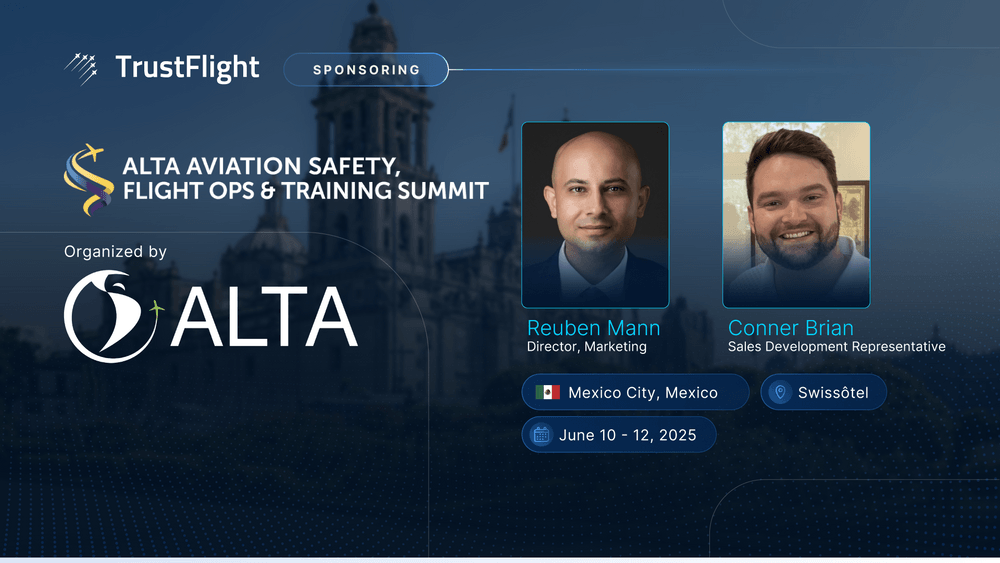 TrustFlight SPONSORING

ALTA AVIATION SAFETY, FLIGHT OPS & TRAINING SUMMIT

Organized by

ALTA

Reuben Mann
Director, Marketing

Conner Brian
Sales Development Representative

Mexico City, Mexico

Swissôtel

June 10 - 12, 2025